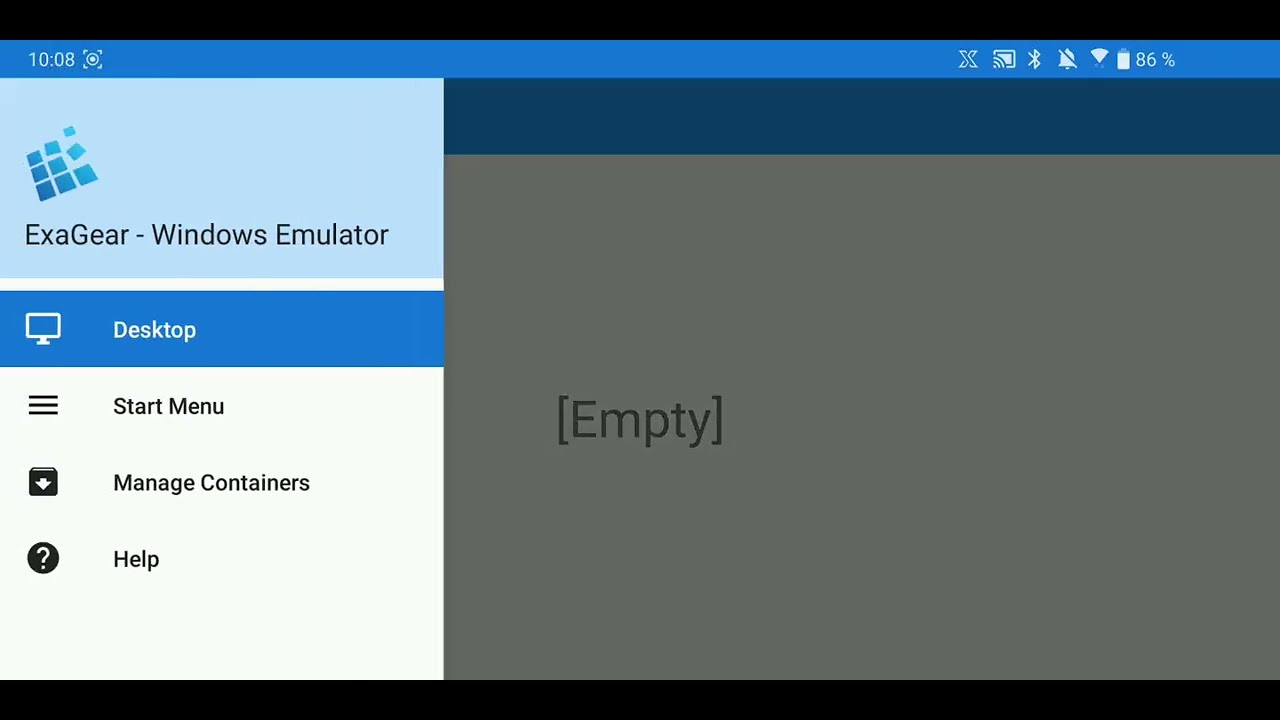 10:08

86 %

ExaGear - Windows Emulator

Desktop

Start Menu

Manage Containers

Help

[Empty]